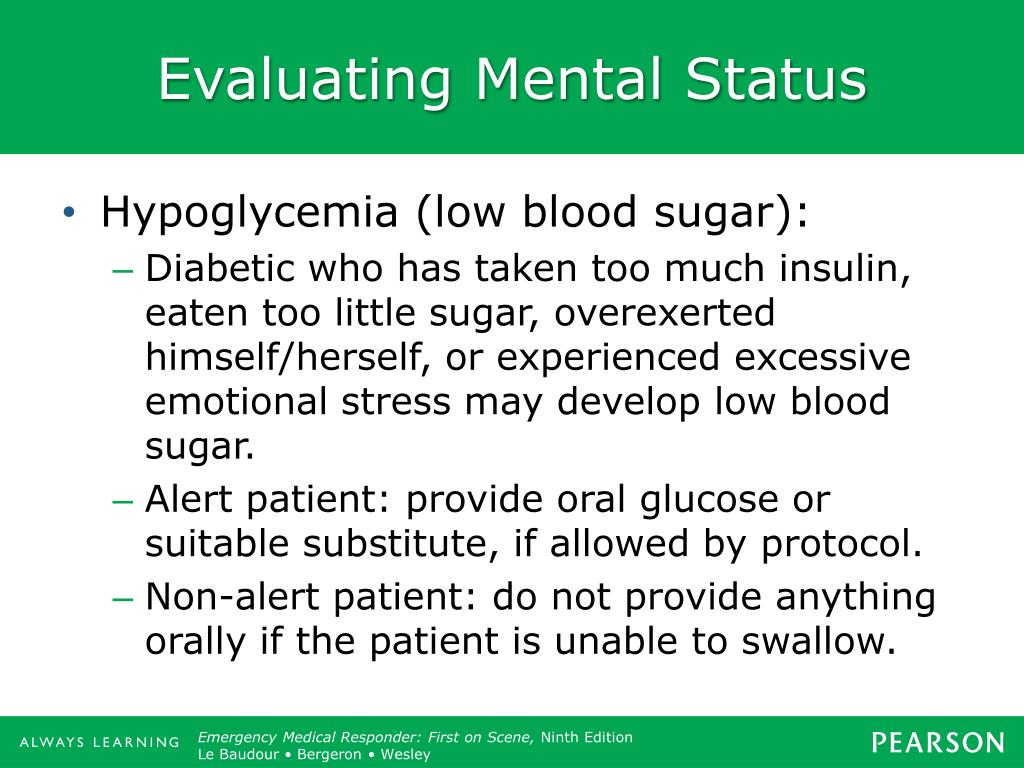 Evaluating Mental Status

• Hypoglycemia (low blood sugar):
– Diabetic who has taken too much insulin, eaten too little sugar, overexerted himself/herself, or experienced excessive emotional stress may develop low blood sugar.
– Alert patient: provide oral glucose or suitable substitute, if allowed by protocol.
– Non-alert patient: do not provide anything orally if the patient is unable to swallow.

ALWAYS LEARNING

Emergency Medical Responder: First on Scene, Ninth Edition
Le Baudour • Bergeron • Wesley

PEARSON